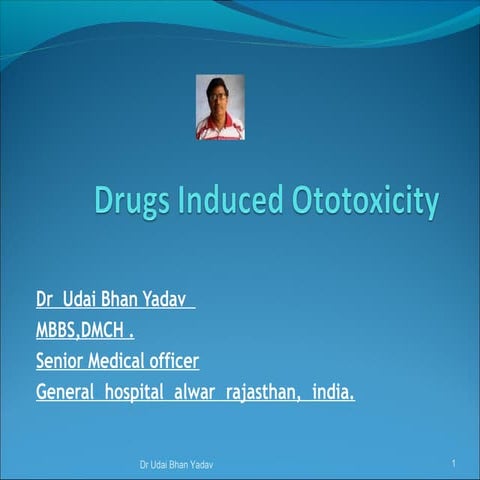 Drugs Induced Ototoxicity

Dr Udai Bhan Yadav
MBBS,DMCH .
Senior Medical officer
General hospital alwar rajasthan, india.

Dr Udai Bhan Yadav

1